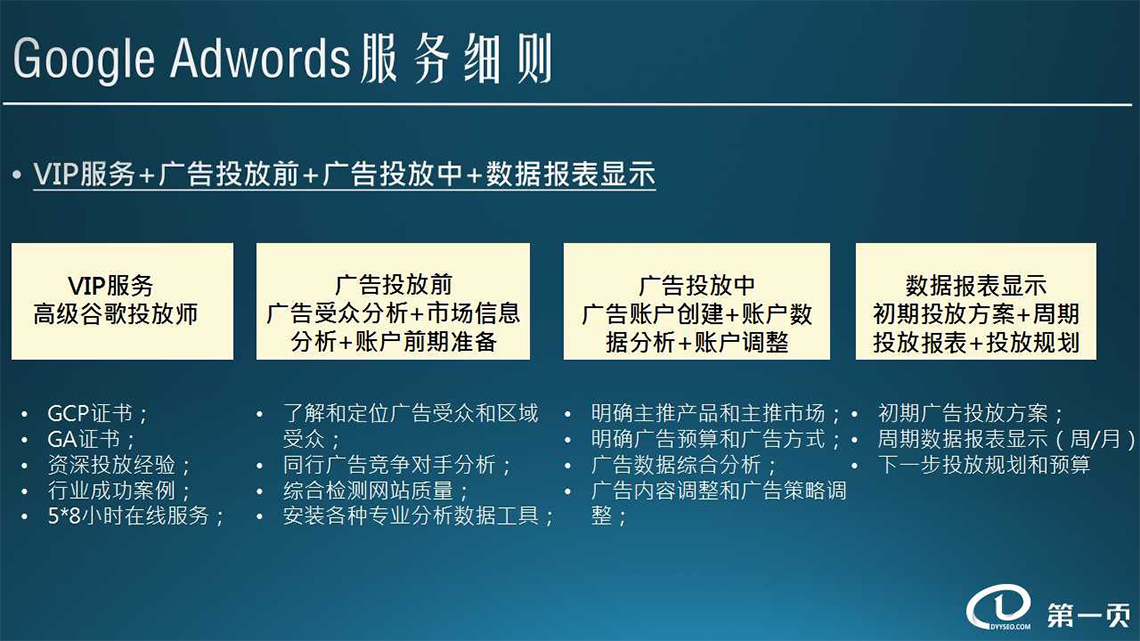 Google Adwords服务细则

• VIP服务+广告投放前+广告投放中+数据报表显示

VIP服务
高级谷歌投放师

• GCP证书；
• GA证书；
• 资深投放经验；
• 行业成功案例；
• 5*8小时在线服务；

广告投放前
广告受众分析+市场信息分析+账户前期准备

• 了解和定位广告受众和区域受众；
• 同行广告竞争对手分析；
• 综合检测网站质量；
• 安装各种专业分析数据工具；

广告投放中
广告账户创建+账户数据分析+账户调整

• 明确主推产品和主推市场；
• 明确广告预算和广告方式；
• 广告数据综合分析；
• 广告内容调整和广告策略调整；

数据报表显示
初期投放方案+周期投放报表+投放规划

• 初期广告投放方案；
• 周期数据报表显示（周/月）
• 下一步投放规划和预算

DYYSEO.COM 第一页